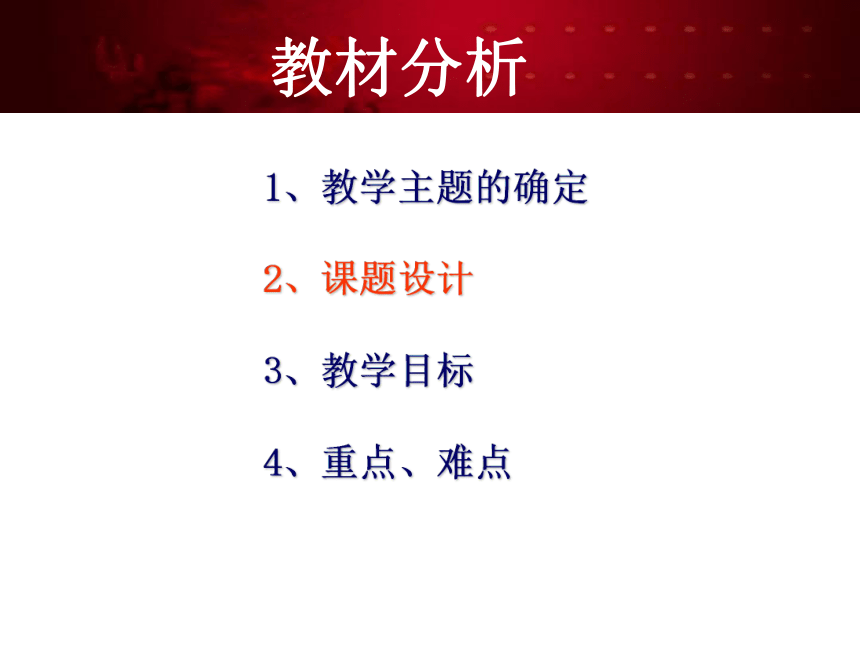 教材分析

1、教学主题的确定

2、课题设计

3、教学目标

4、重点、难点